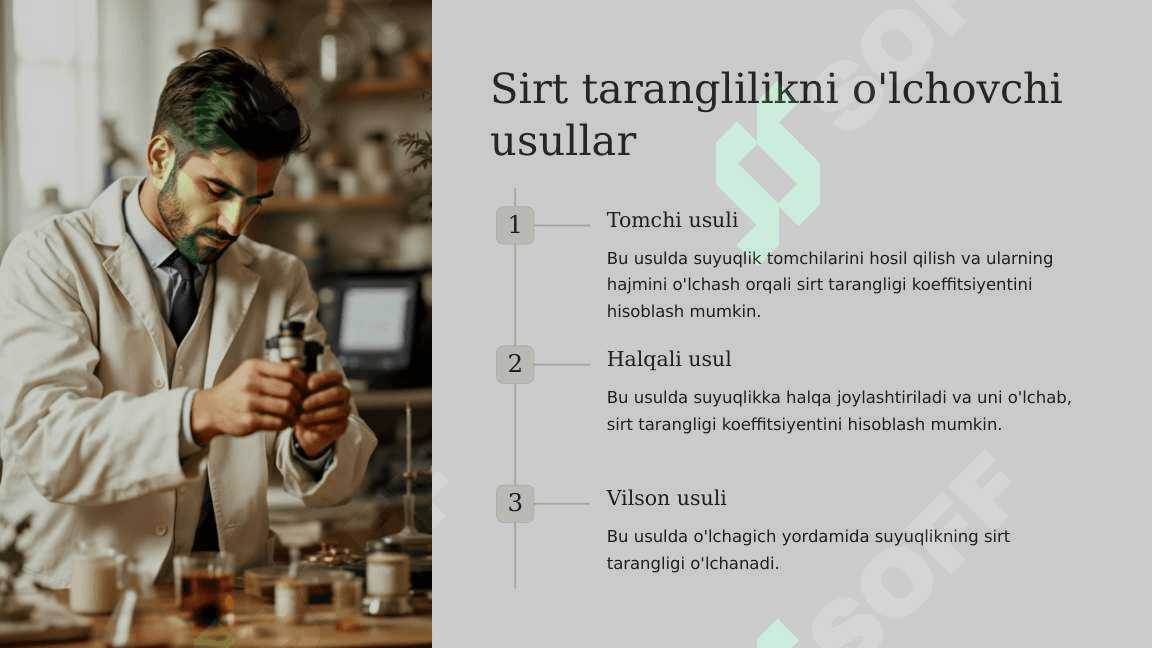 Sirt taranglilikni o'lchovchi usullar

1

Tomchi usuli

Bu usulda suyuqlik tomchilarini hosil qilish va ularning hajmini o'lchash orqali sirt tarangligi koeffitsiyentini hisoblash mumkin.

2

Halqali usul

Bu usulda suyuqlikka halqa joylashtiriladi va uni o'lchab, sirt tarangligi koeffitsiyentini hisoblash mumkin.

3

Vilson usuli

Bu usulda o'lchagich yordamida suyuqlikning sirt tarangligi o'lchanadi.

SOFF

SOFF